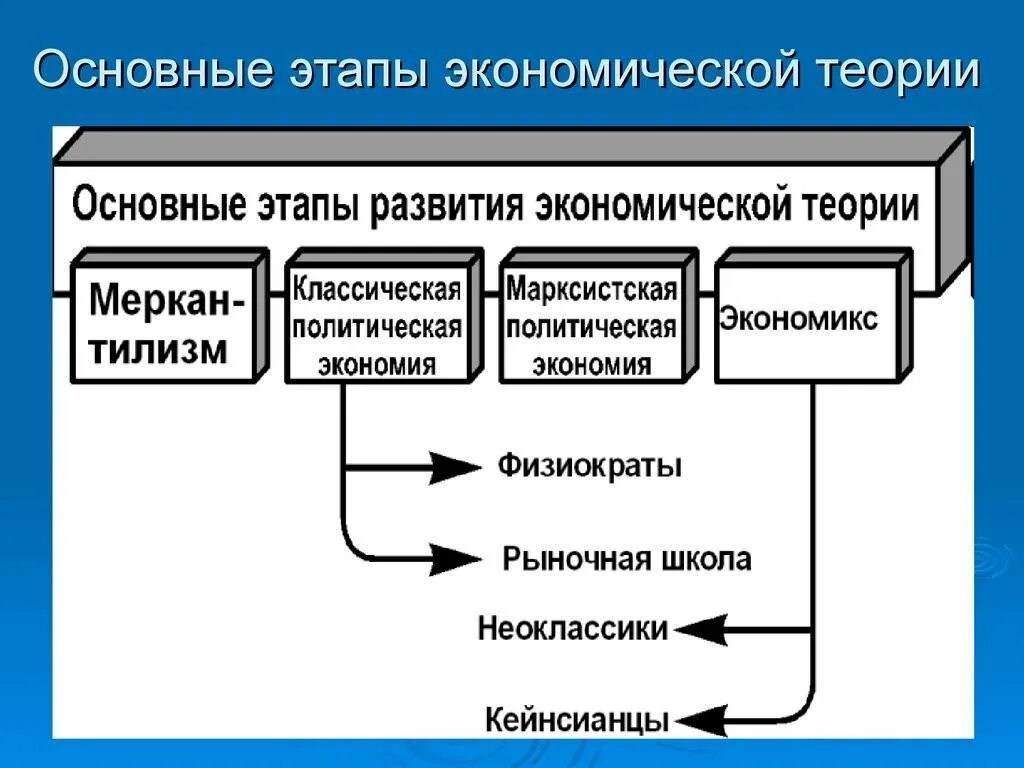 Основные этапы экономической теории

Основные этапы развития экономической теории

Меркантилизм

Классическая политическая экономия

Марксистская политическая экономия

Экономикс

Физиократы

Рыночная школа

Неоклассики

Кейнсианцы